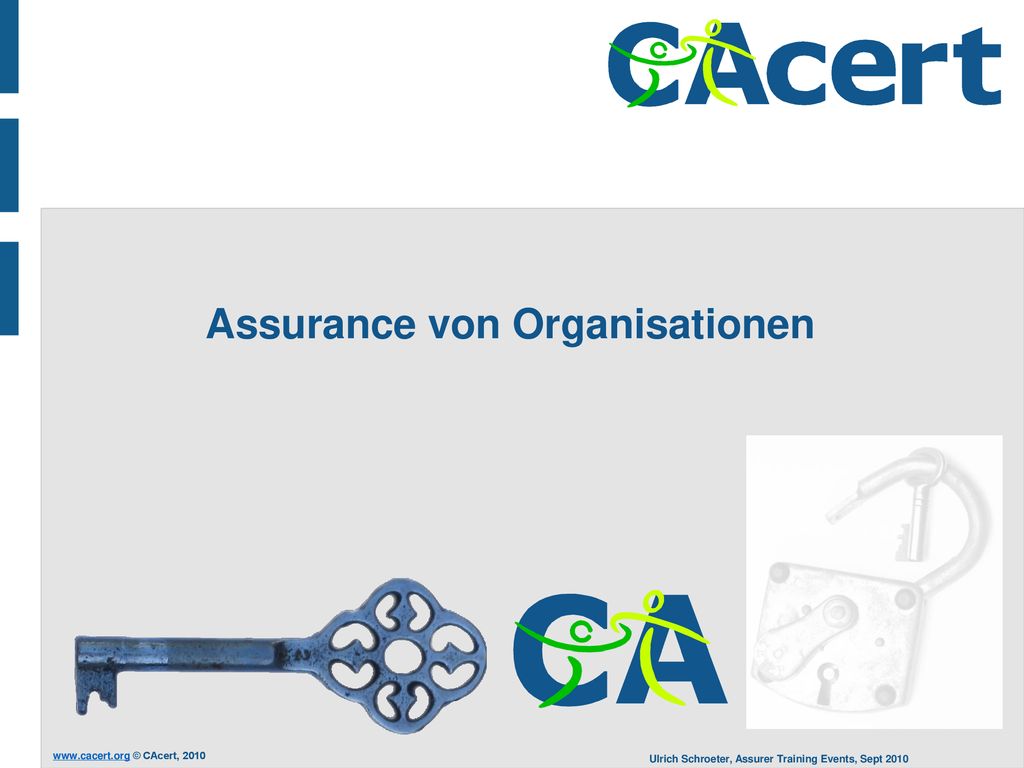 CAcert

Assurance von Organisationen

CA

www.cacert.org © CAcert, 2010

Ulrich Schroeter, Assurer Training Events, Sept 2010